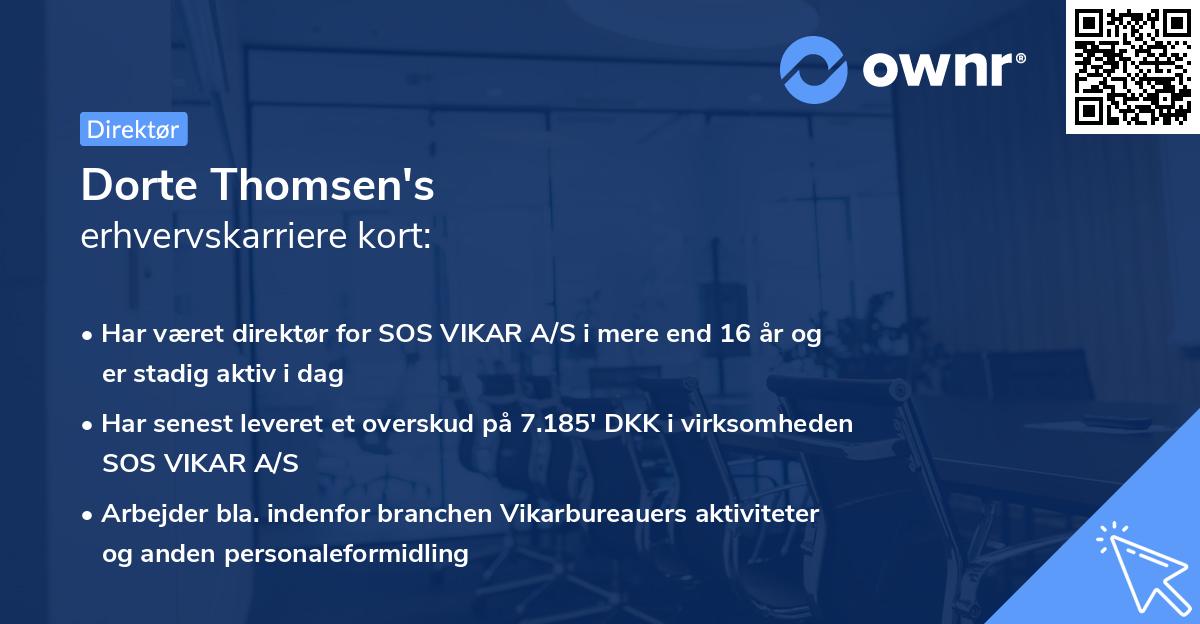 ownr®

Direktør

Dorte Thomsen's
erhvervskarriere kort:

• Har været direktør for SOS VIKAR A/S i mere end 16 år og er stadig aktiv i dag

• Har senest leveret et overskud på 7.185' DKK i virksomheden SOS VIKAR A/S

• Arbejder bla. indenfor branchen Vikarbureauers aktiviteter og anden personaleformidling